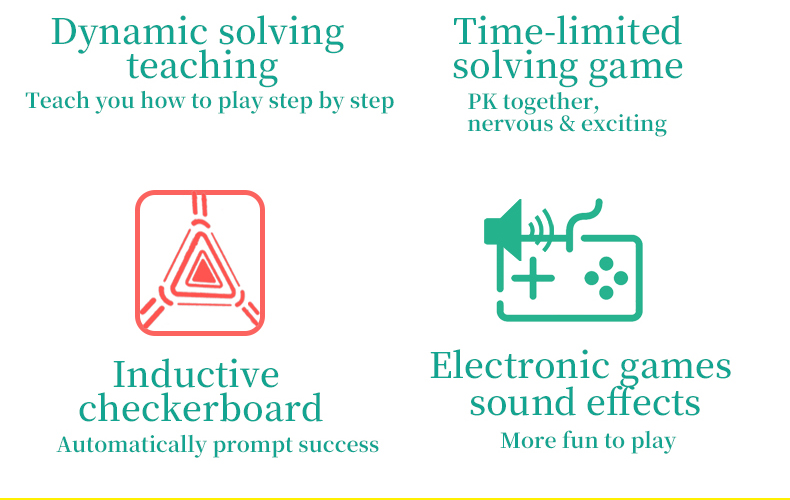 Dynamic solving teaching
Teach you how to play step by step

Time-limited solving game
PK together, nervous & exciting

Inductive checkerboard
Automatically prompt success

Electronic games sound effects
More fun to play